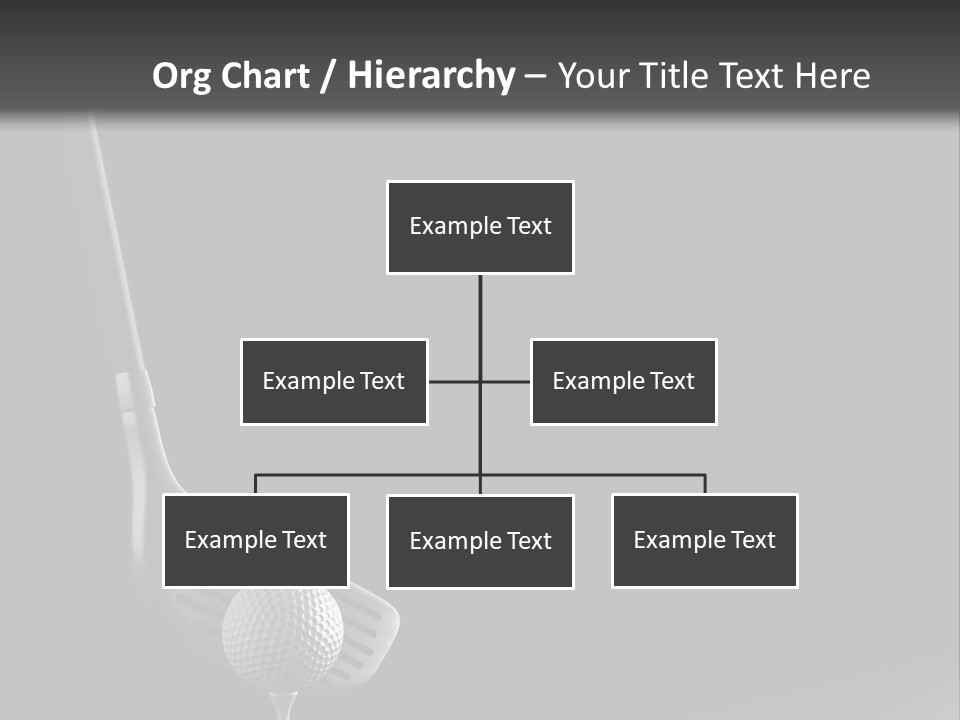 Org Chart / Hierarchy – Your Title Text Here

Example Text

Example Text

Example Text

Example Text

Example Text

Example Text